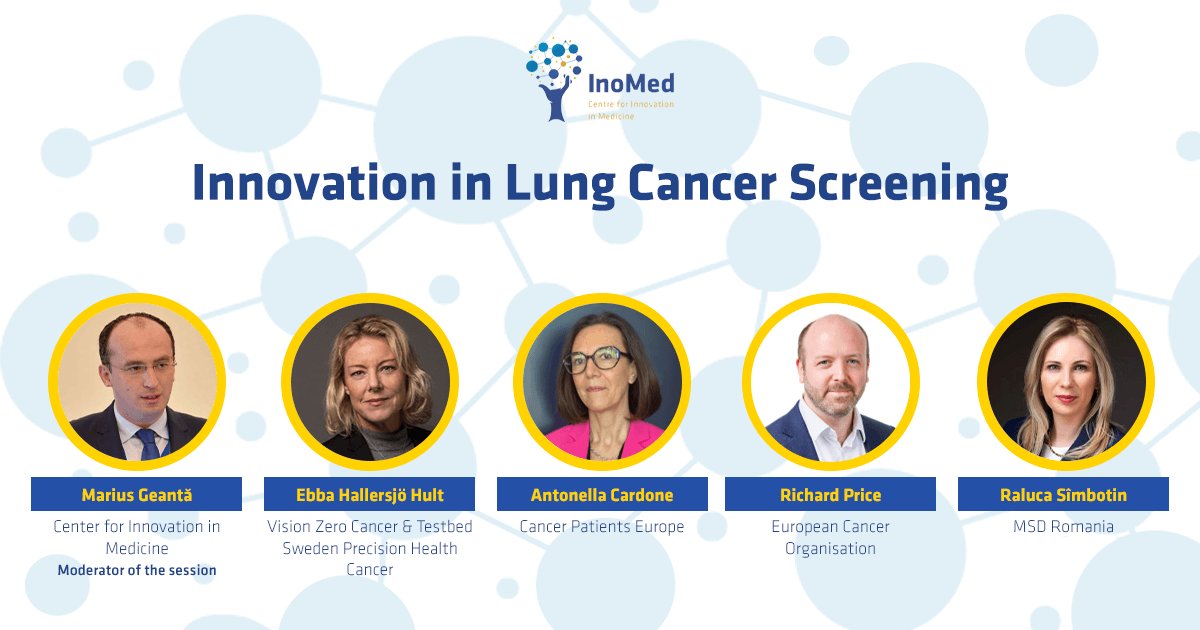 InoMed
Centre for Innovation in Medicine

Innovation in Lung Cancer Screening

Marius Geantă
Center for Innovation in Medicine
Moderator of the session

Ebba Hallersjö Hult
Vision Zero Cancer & Testbed Sweden Precision Health Cancer

Antonella Cardone
Cancer Patients Europe

Richard Price
European Cancer Organisation

Raluca Sîmbotin
MSD Romania